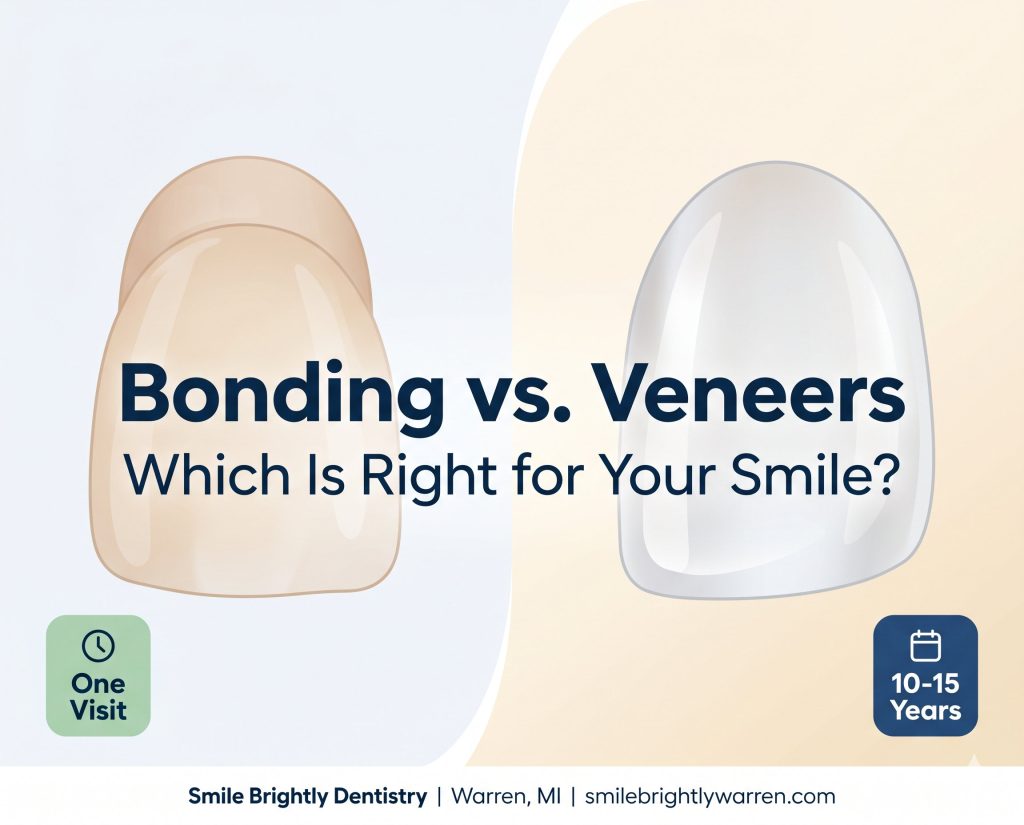 Bonding vs. Veneers
Which Is Right for Your Smile?

One Visit

10-15 Years

Smile Brightly Dentistry | Warren, MI | smilebrightlywarren.com